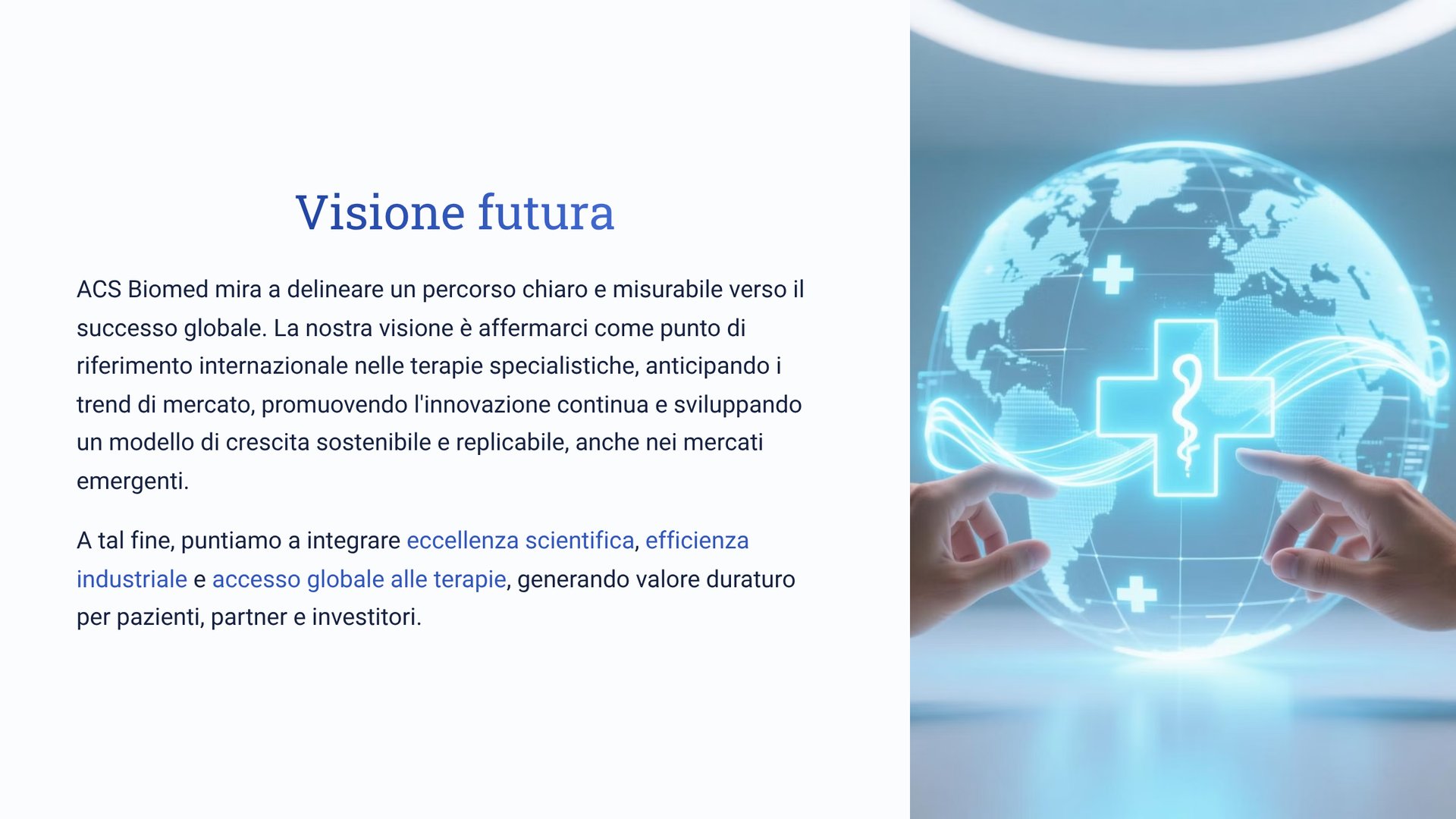 Visione futura

ACS Biomed mira a delineare un percorso chiaro e misurabile verso il successo globale. La nostra visione è affermarci come punto di riferimento internazionale nelle terapie specialistiche, anticipando i trend di mercato, promuovendo l'innovazione continua e sviluppando un modello di crescita sostenibile e replicabile, anche nei mercati emergenti.

A tal fine, puntiamo a integrare eccellenza scientifica, efficienza industriale e accesso globale alle terapie, generando valore duraturo per pazienti, partner e investitori.